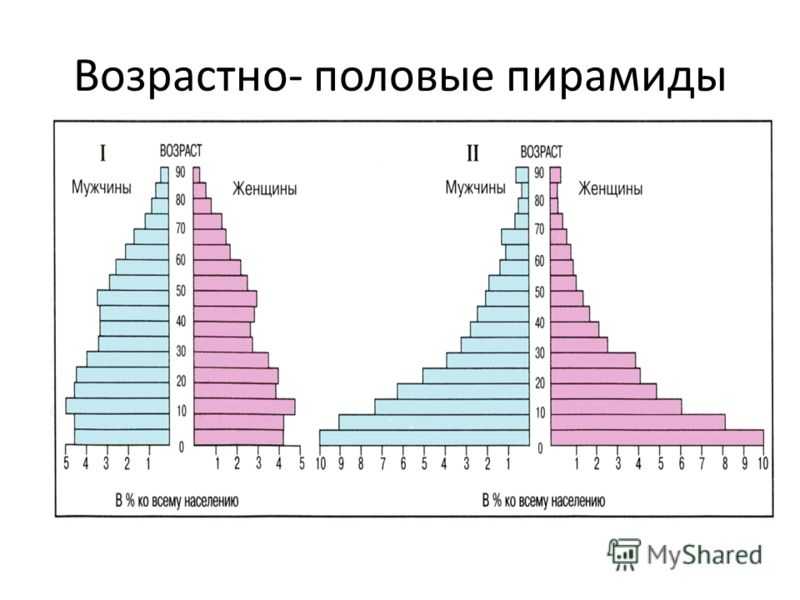 Возрастно- половые пирамиды

I

ВОЗРАСТ

Мужчины

Женщины

90
80
70
60
50
40
30
20
10
0

5 4 3 2 1

1 2 3 4 5

В % ко всему населению

II

ВОЗРАСТ

Мужчины

Женщины

90
80
70
60
50
40
30
20
10
0

10 9 8 7 6 5 4 3 2 1

1 2 3 4 5 6 7 8 9 10

В % ко всему населению

MyShared